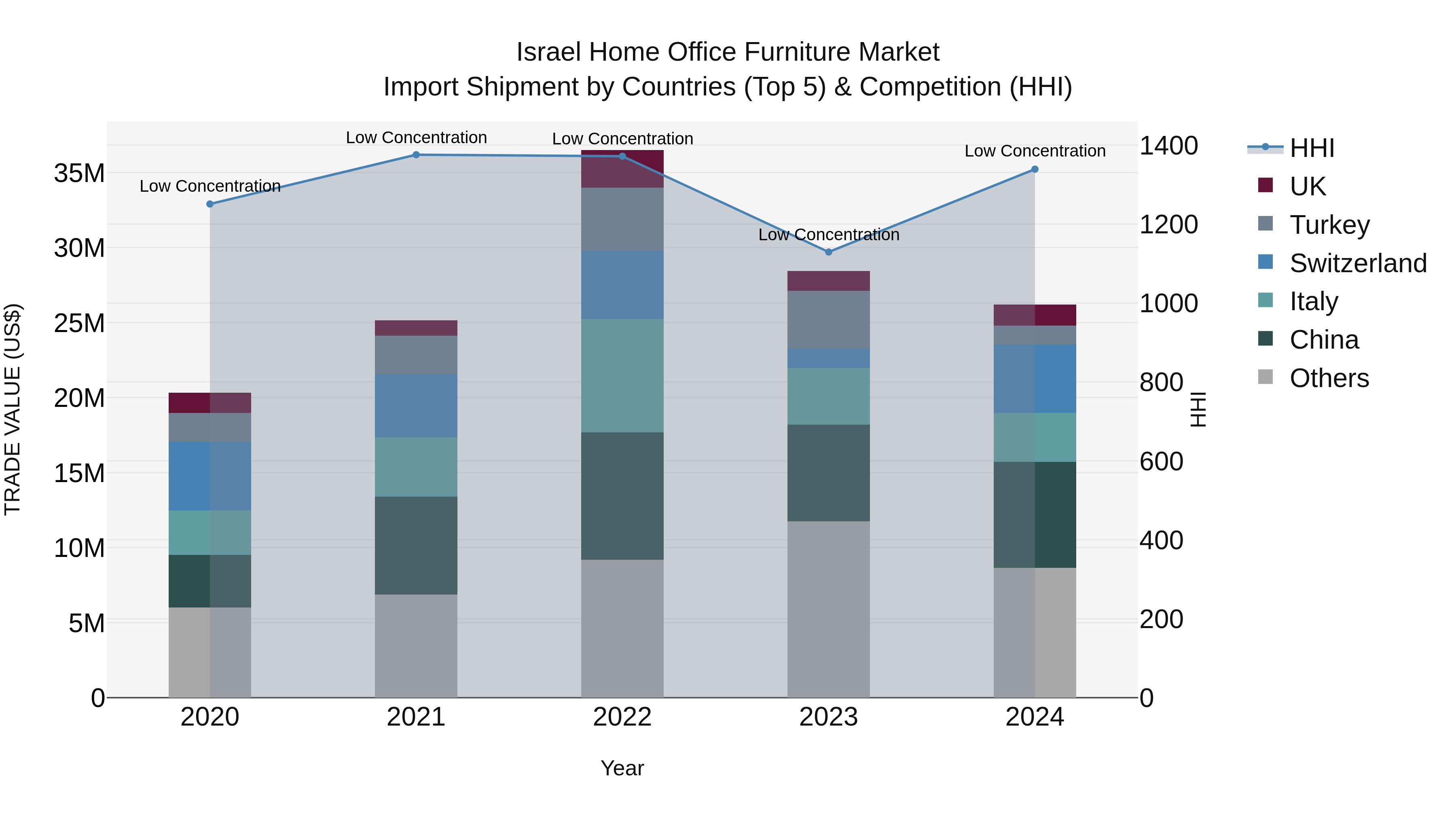 Israel Home Office Furniture Market
Import Shipment by Countries (Top 5) & Competition (HHI)

TRADE VALUE (US$)

35M
30M
25M
20M
15M
10M
5M
0

Low Concentration
Low Concentration
Low Concentration
Low Concentration
Low Concentration

2020
2021
2022
2023
2024

Year

1400
1200
1000
800
600
400
200
0

HHI

HHI
UK
Turkey
Switzerland
Italy
China
Others